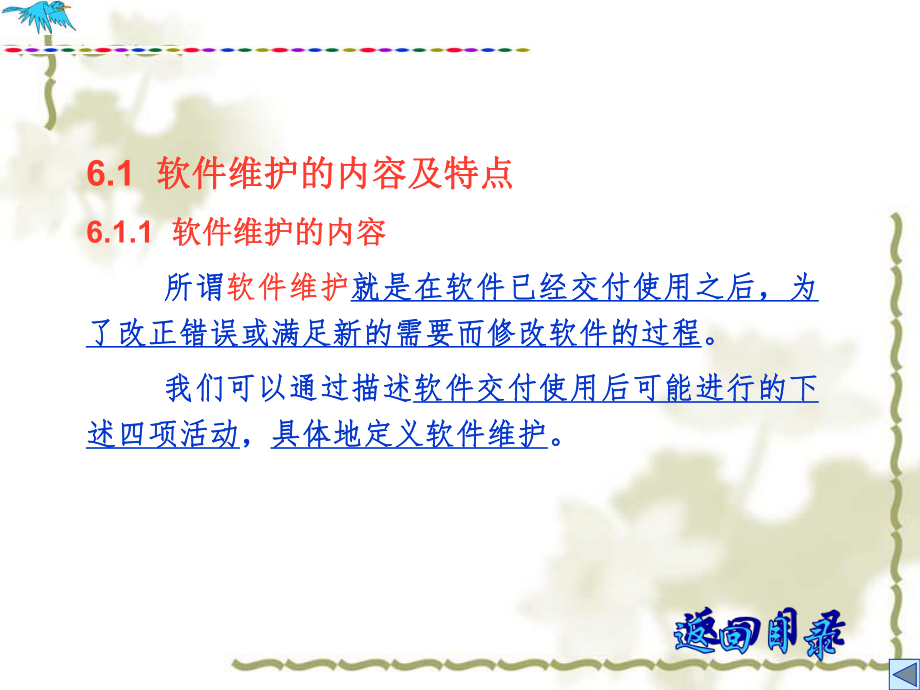 6.1 软件维护的内容及特点

6.1.1 软件维护的内容

所谓软件维护就是在软件已经交付使用之后，为了改正错误或满足新的需要而修改软件的过程。

我们可以通过描述软件交付使用后可能进行的下述四项活动，具体地定义软件维护。

返回目录